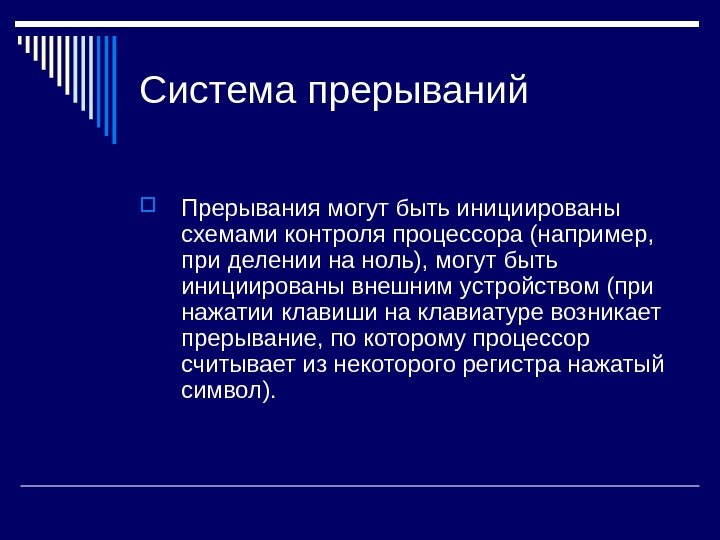 Система прерываний

Прерывания могут быть инициированы схемами контроля процессора (например, при делении на ноль), могут быть инициированы внешним устройством (при нажатии клавиши на клавиатуре возникает прерывание, по которому процессор считывает из некоторого регистра нажатый символ).